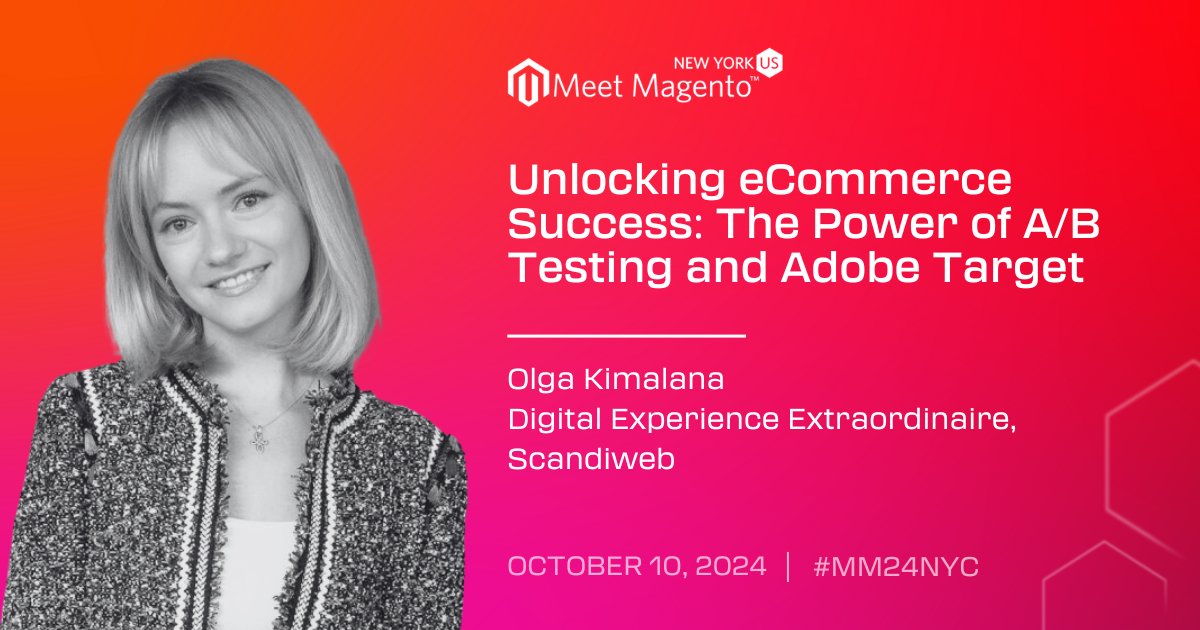 NEW YORK US
Meet Magento™

Unlocking eCommerce Success: The Power of A/B Testing and Adobe Target

Olga Kimalana
Digital Experience Extraordinaire, Scandiweb

OCTOBER 10, 2024 | #MM24NYC